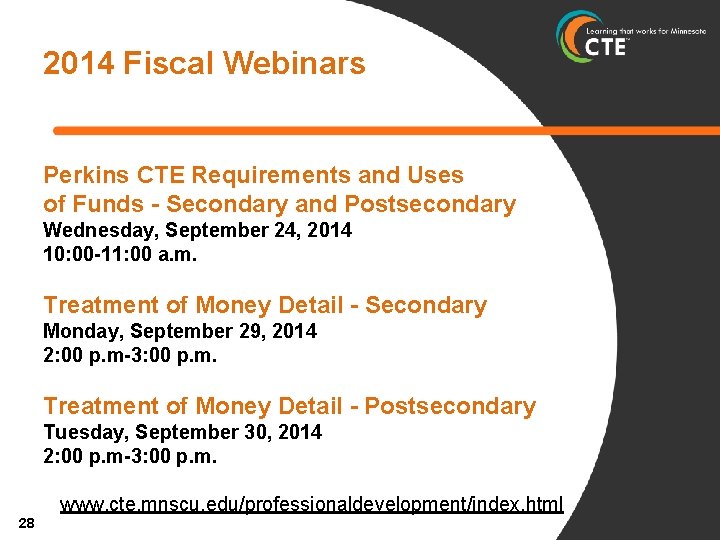 Learning that works for Minnesota
CTE

2014 Fiscal Webinars

Perkins CTE Requirements and Uses of Funds - Secondary and Postsecondary
Wednesday, September 24, 2014
10:00-11:00 a.m.

Treatment of Money Detail - Secondary
Monday, September 29, 2014
2:00 p.m-3:00 p.m.

Treatment of Money Detail - Postsecondary
Tuesday, September 30, 2014
2:00 p.m-3:00 p.m.

www.cte.mnscu.edu/professionaldevelopment/index.html

28